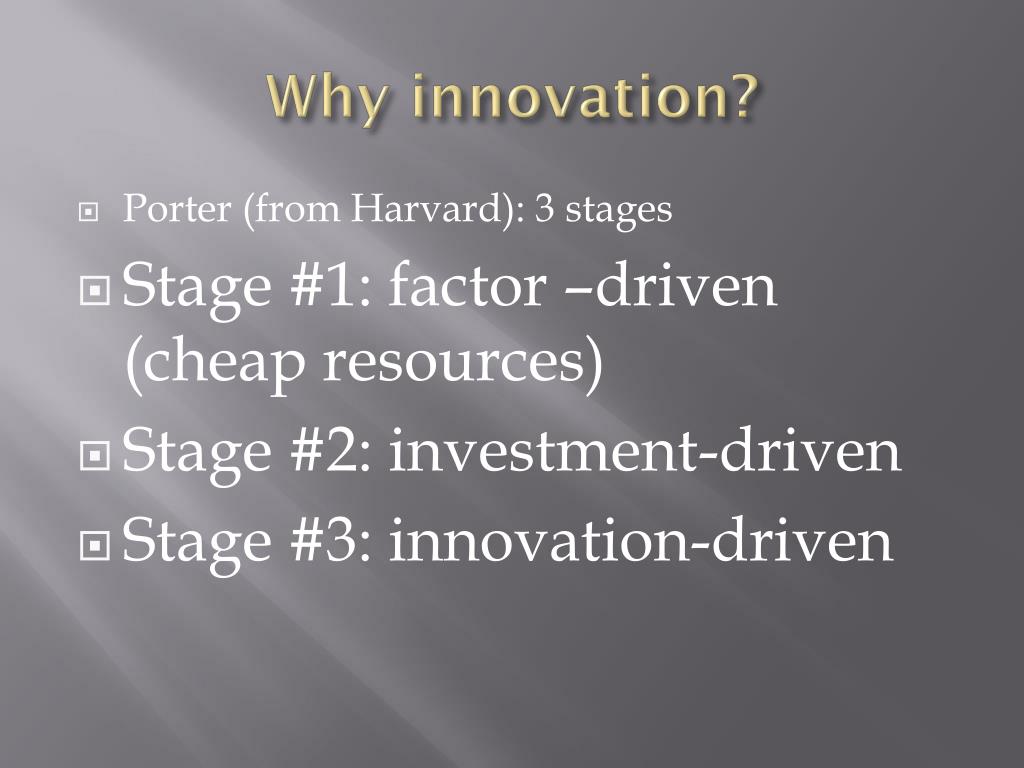 Why innovation?

Porter (from Harvard): 3 stages

Stage #1: factor –driven (cheap resources)

Stage #2: investment-driven

Stage #3: innovation-driven